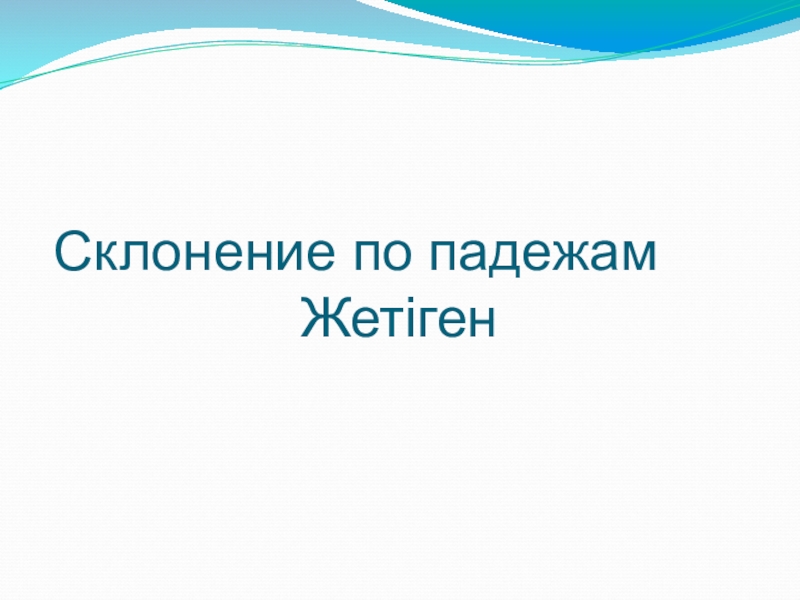 Склонение по падежам
Жетіген